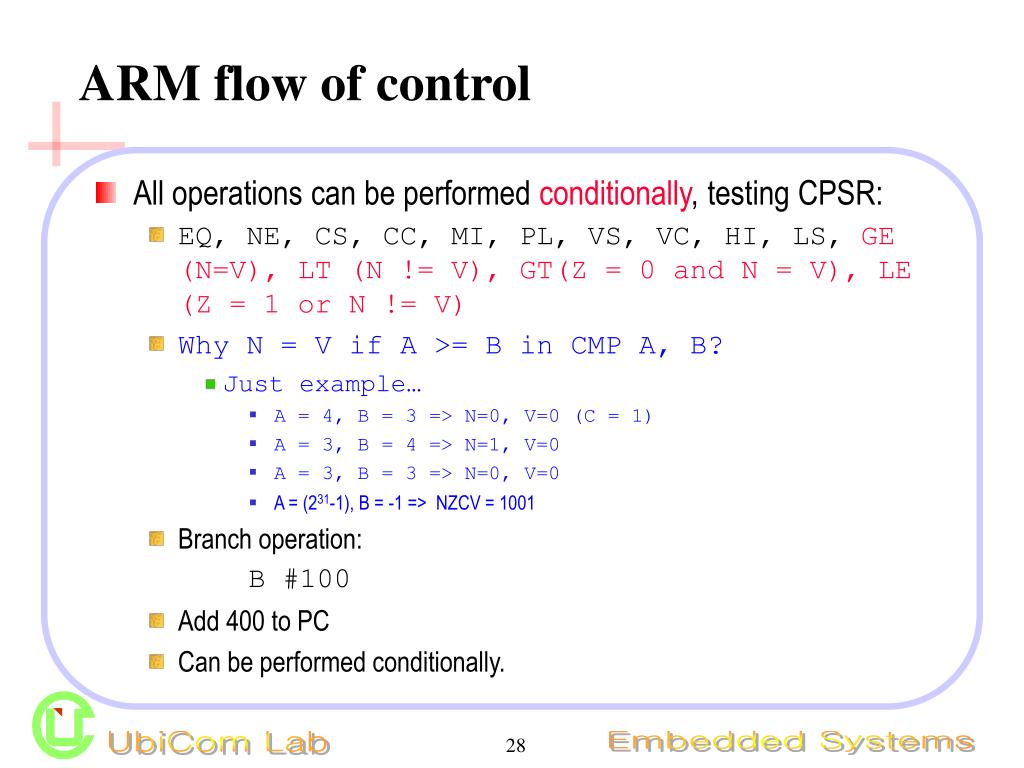 ARM flow of control

All operations can be performed conditionally, testing CPSR:

EQ, NE, CS, CC, MI, PL, VS, VC, HI, LS, GE (N=V), LT (N != V), GT(Z = 0 and N = V), LE (Z = 1 or N != V)

Why N = V if A >= B in CMP A, B?

Just example…

A = 4, B = 3 => N=0, V=0 (C = 1)

A = 3, B = 4 => N=1, V=0

A = 3, B = 3 => N=0, V=0

A = ($2^{31}$-1), B = -1 => NZCV = 1001

Branch operation:

B #100

Add 400 to PC

Can be performed conditionally.

UbiCom Lab

28

Embedded Systems